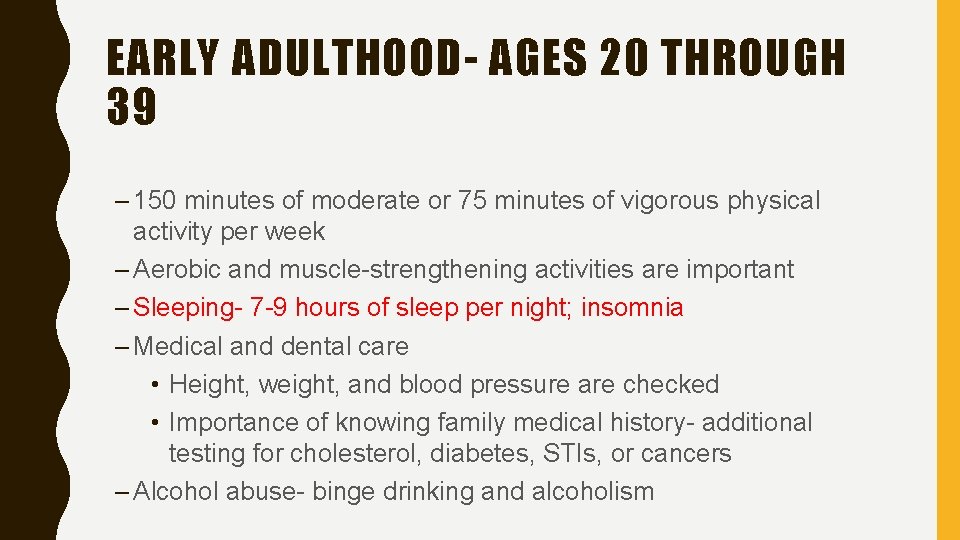 EARLY ADULTHOOD- AGES 20 THROUGH 39

– 150 minutes of moderate or 75 minutes of vigorous physical activity per week
– Aerobic and muscle-strengthening activities are important
– Sleeping- 7-9 hours of sleep per night; insomnia
– Medical and dental care
• Height, weight, and blood pressure are checked
• Importance of knowing family medical history- additional testing for cholesterol, diabetes, STIs, or cancers
– Alcohol abuse- binge drinking and alcoholism